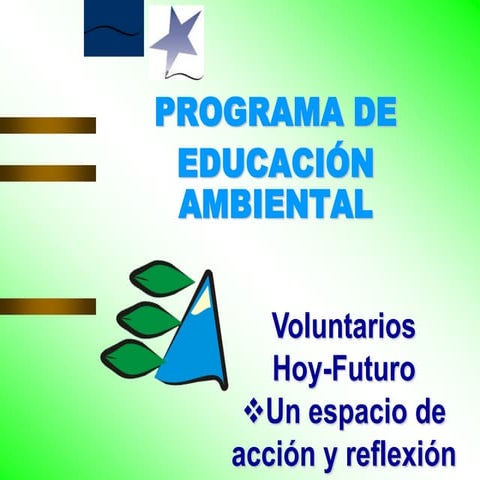 PROGRAMA DE EDUCACIÓN AMBIENTAL

Voluntarios Hoy-Futuro

❖Un espacio de acción y reflexión